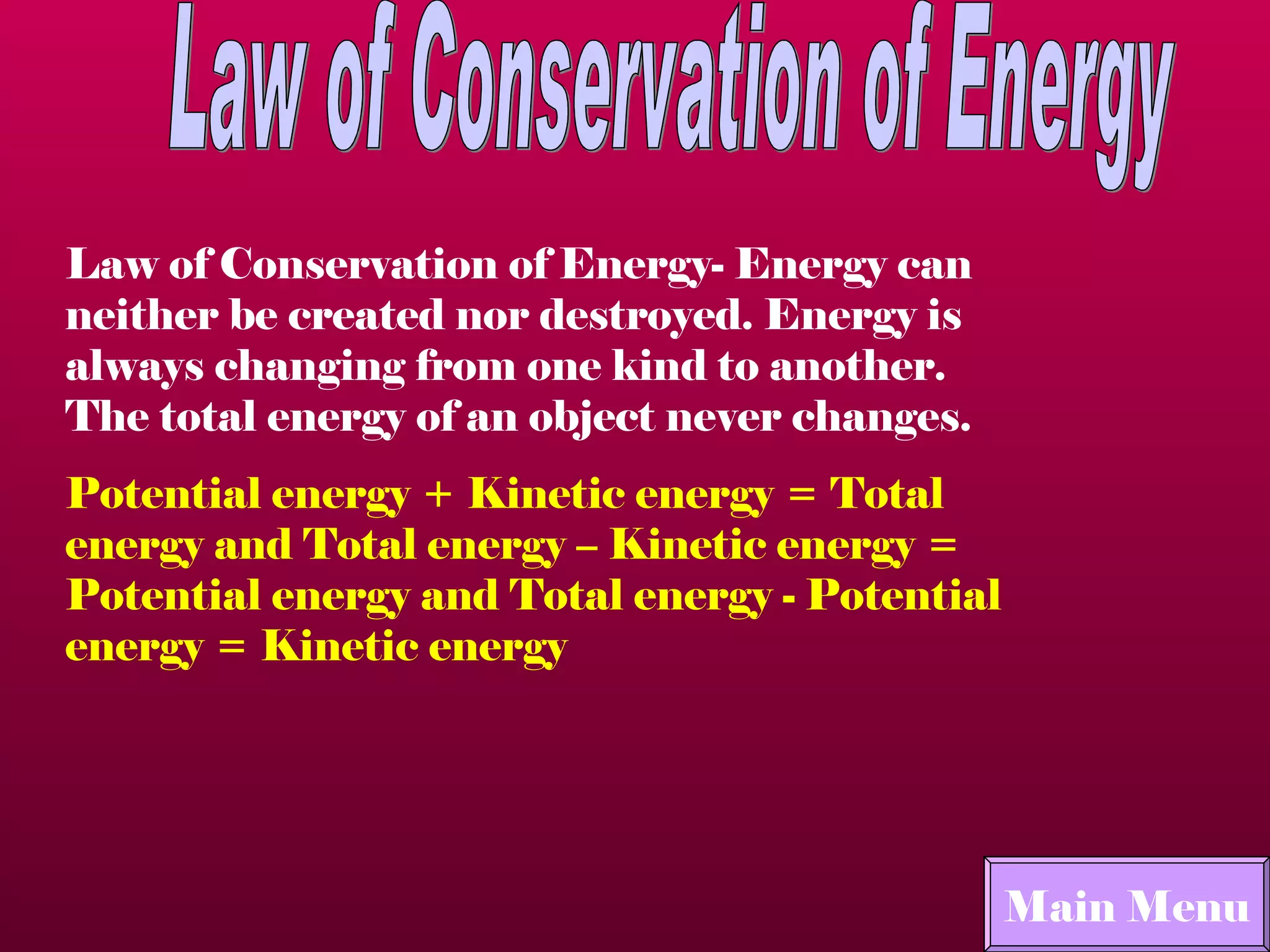 Law of Conservation of Energy

Law of Conservation of Energy- Energy can neither be created nor destroyed. Energy is always changing from one kind to another. The total energy of an object never changes.

Potential energy + Kinetic energy = Total energy and Total energy – Kinetic energy = Potential energy and Total energy - Potential energy = Kinetic energy

Main Menu